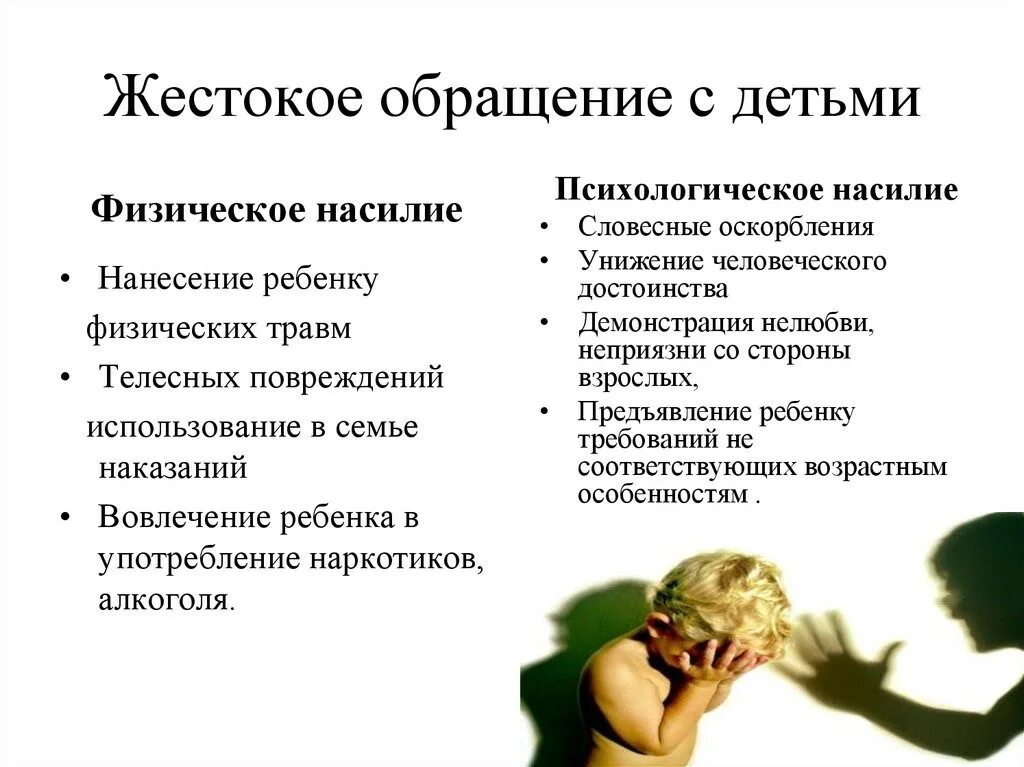 Жестокое обращение с детьми

Физическое насилие

• Нанесение ребенку физических травм

• Телесных повреждений использование в семье наказаний

• Вовлечение ребенка в употребление наркотиков, алкоголя.

Психологическое насилие

• Словесные оскорбления

• Унижение человеческого достоинства

• Демонстрация нелюбви, неприязни со стороны взрослых,

• Предъявление ребенку требований не соответствующих возрастным особенностям .